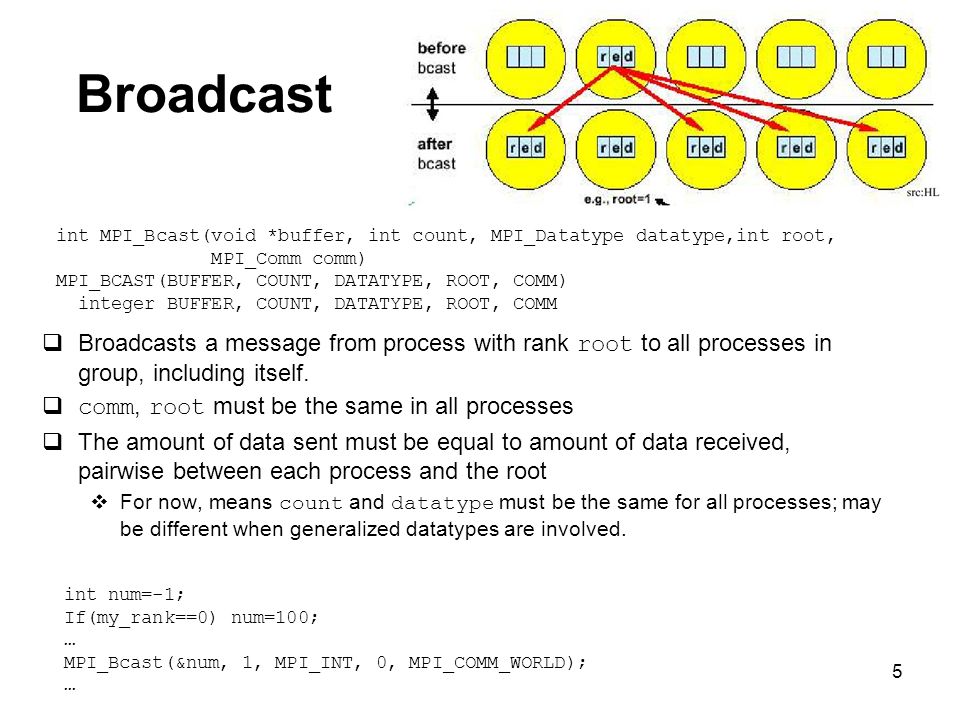 Broadcast

before bcast

r e d

after bcast

r e d r e d r e d r e d r e d

e.g., root=1

src:HL

int MPI_Bcast(void *buffer, int count, MPI_Datatype datatype,int root, MPI_Comm comm)
MPI_BCAST(BUFFER, COUNT, DATATYPE, ROOT, COMM)
integer BUFFER, COUNT, DATATYPE, ROOT, COMM

❑ Broadcasts a message from process with rank root to all processes in group, including itself.

❑ comm, root must be the same in all processes

❑ The amount of data sent must be equal to amount of data received, pairwise between each process and the root

❖ For now, means count and datatype must be the same for all processes; may be different when generalized datatypes are involved.

int num=-1;
If(my_rank==0) num=100;
…
MPI_Bcast(&num, 1, MPI_INT, 0, MPI_COMM_WORLD);
…

5